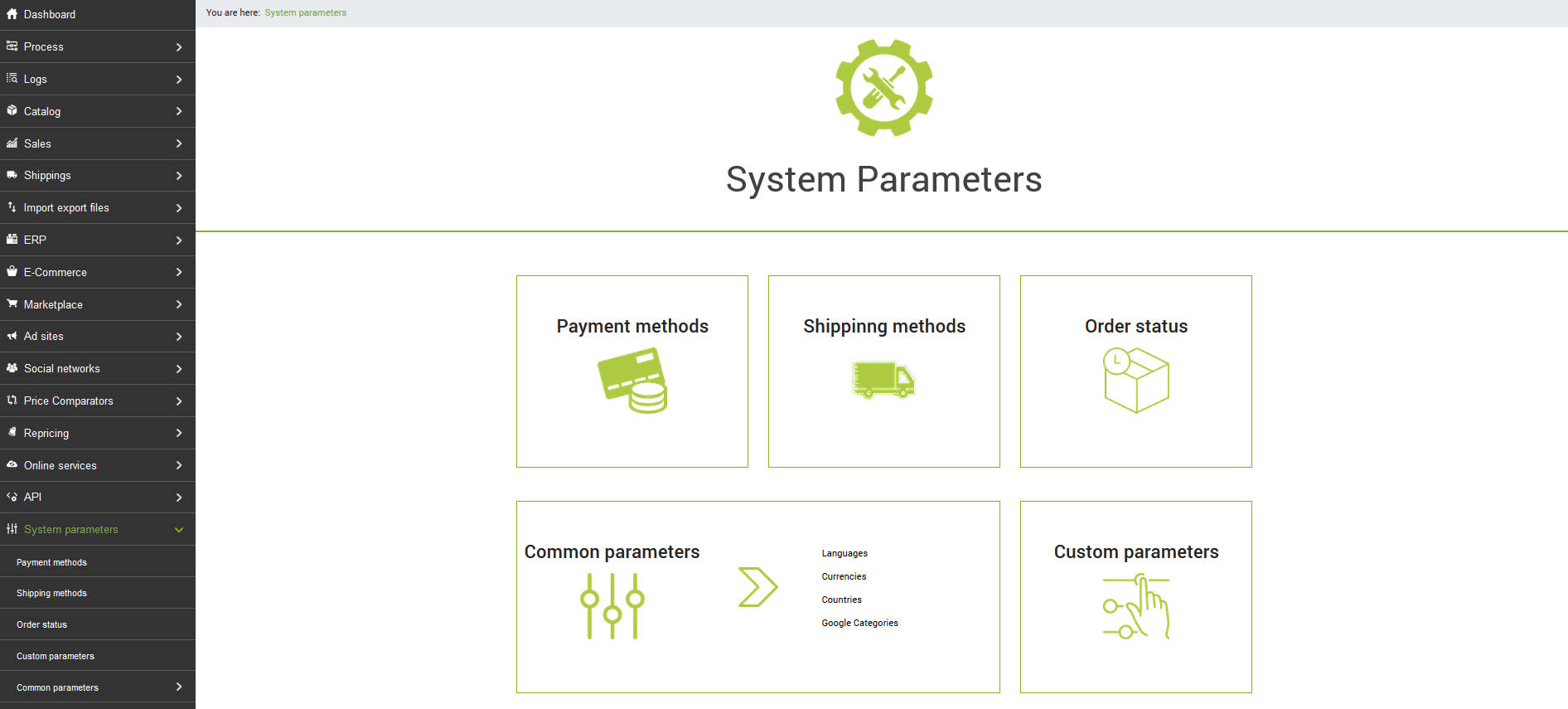 Dashboard
Process
Logs
Catalog
Sales
Shippings
Import export files
ERP
E-Commerce
Marketplace
Ad sites
Social networks
Price Comparators
Repricing
Online services
API
System parameters
Payment methods
Shipping methods
Order status
Custom parameters
Common parameters

You are here: System parameters

System Parameters

Payment methods

Shippinng methods

Order status

Common parameters

Languages
Currencies
Countries
Google Categories

Custom parameters